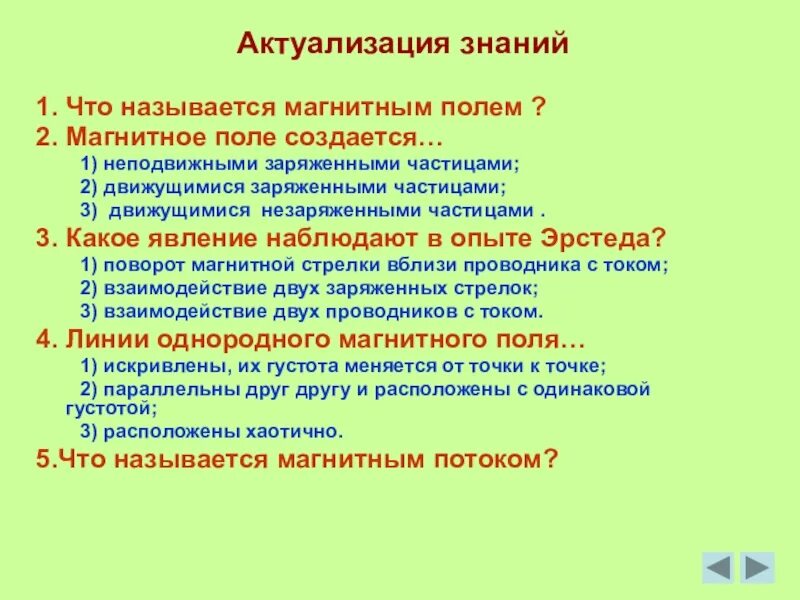 Актуализация знаний

1. Что называется магнитным полем ?

2. Магнитное поле создается…

1) неподвижными заряженными частицами;

2) движущимися заряженными частицами;

3) движущимися незаряженными частицами .

3. Какое явление наблюдают в опыте Эрстеда?

1) поворот магнитной стрелки вблизи проводника с током;

2) взаимодействие двух заряженных стрелок;

3) взаимодействие двух проводников с током.

4. Линии однородного магнитного поля…

1) искривлены, их густота меняется от точки к точке;

2) параллельны друг другу и расположены с одинаковой густотой;

3) расположены хаотично.

5.Что называется магнитным потоком?